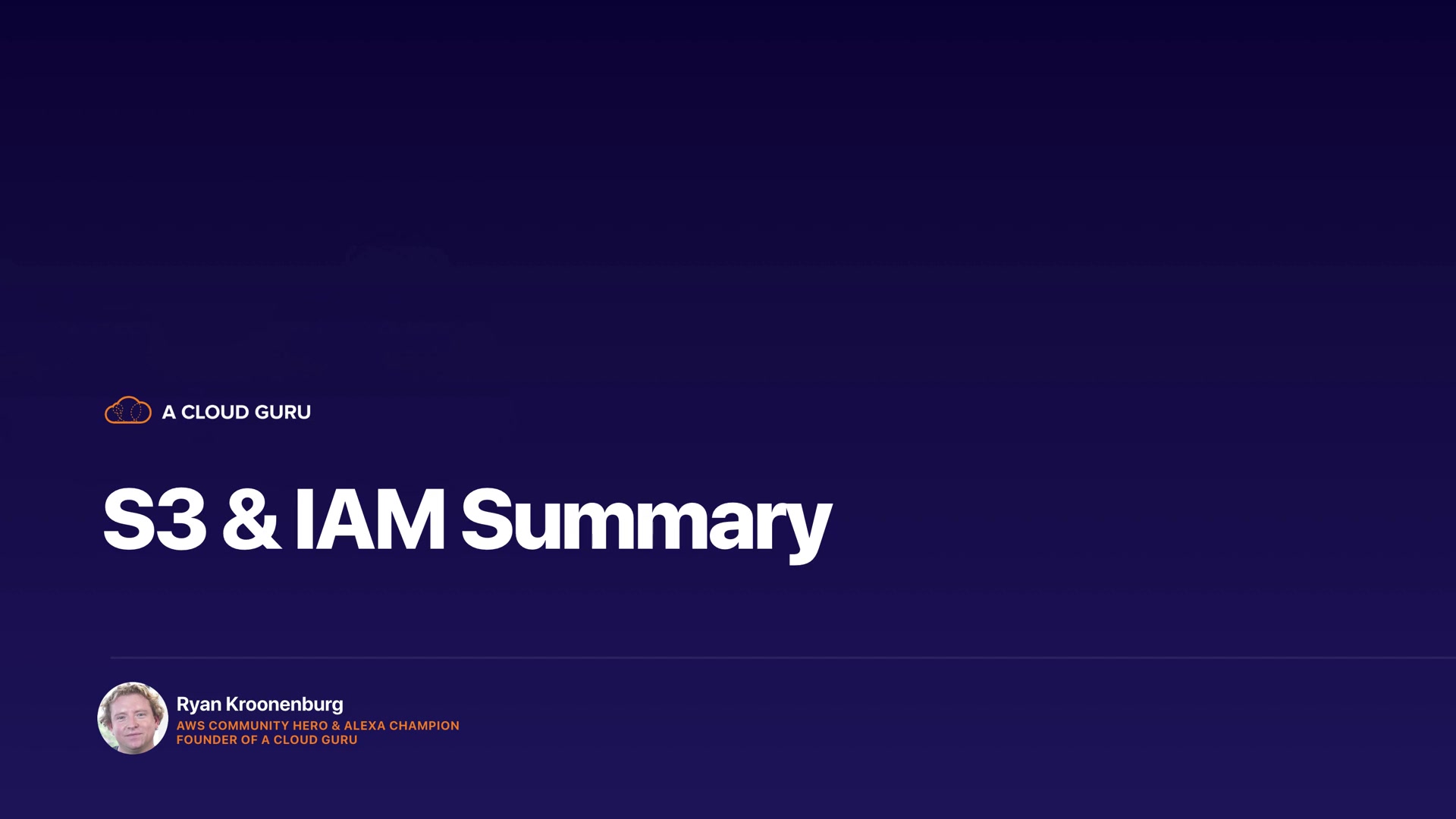 A CLOUD GURU

S3 & IAM Summary

Ryan Kroonenburg
AWS COMMUNITY HERO & ALEXA CHAMPION
FOUNDER OF A CLOUD GURU